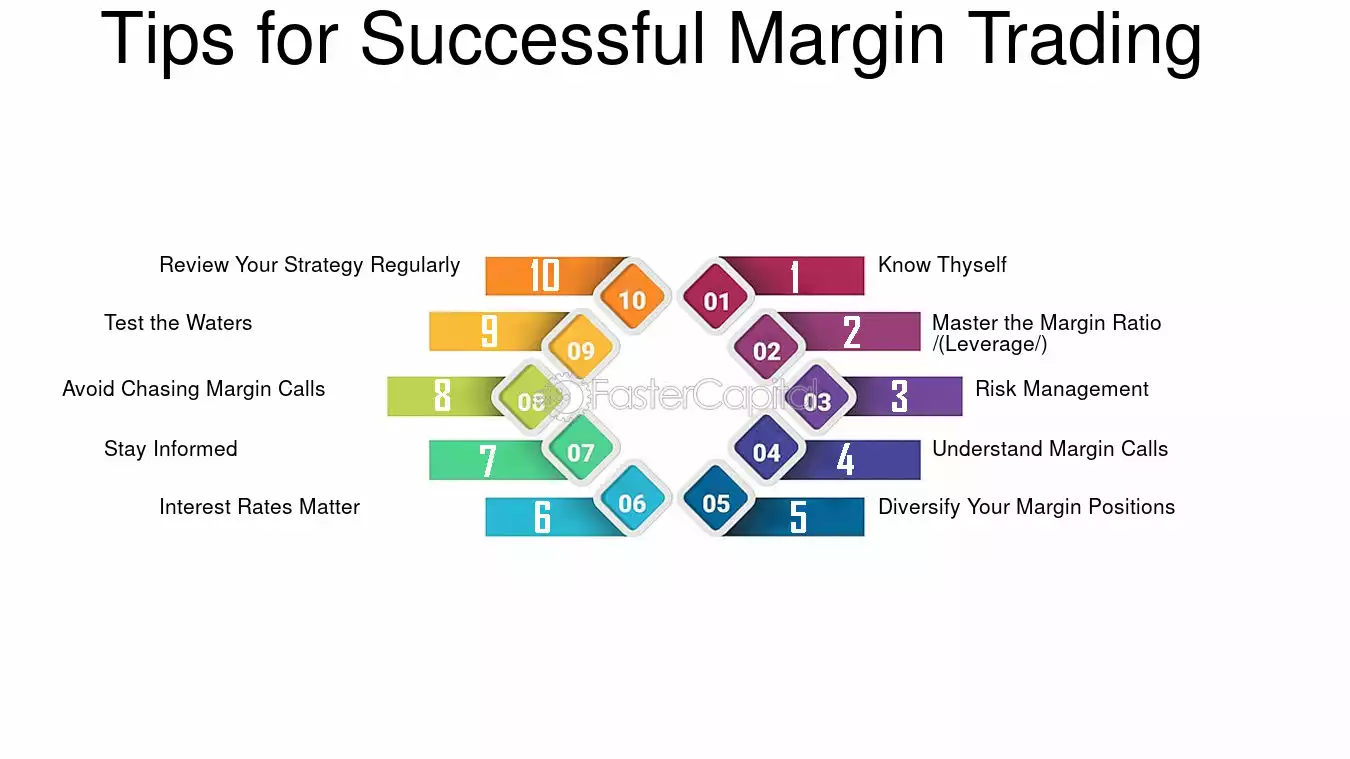 Tips for Successful Margin Trading

1 01 Know Thyself

2 02 Master the Margin Ratio /(Leverage/)

3 03 Risk Management

4 04 Understand Margin Calls

5 05 Diversify Your Margin Positions

6 06 Interest Rates Matter

7 07 Stay Informed

8 08 Avoid Chasing Margin Calls

9 09 Test the Waters

10 10 Review Your Strategy Regularly

FasterCapital